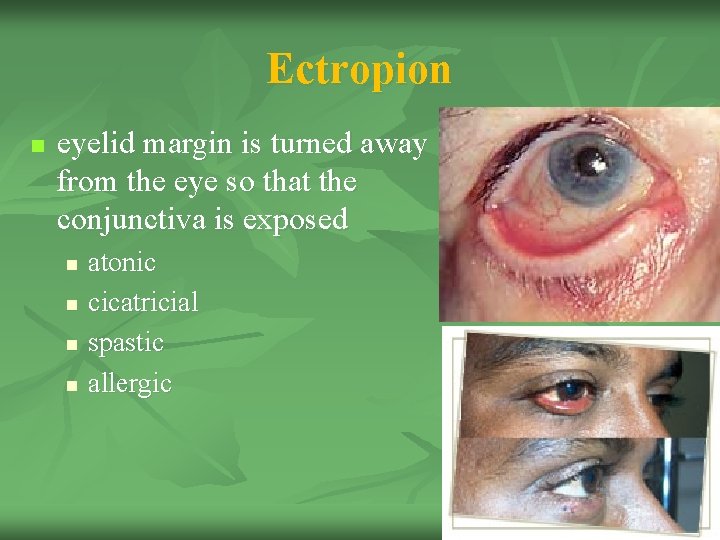 Ectropion

- eyelid margin is turned away from the eye so that the conjunctiva is exposed
  - atonic
  - cicatricial
  - spastic
  - allergic